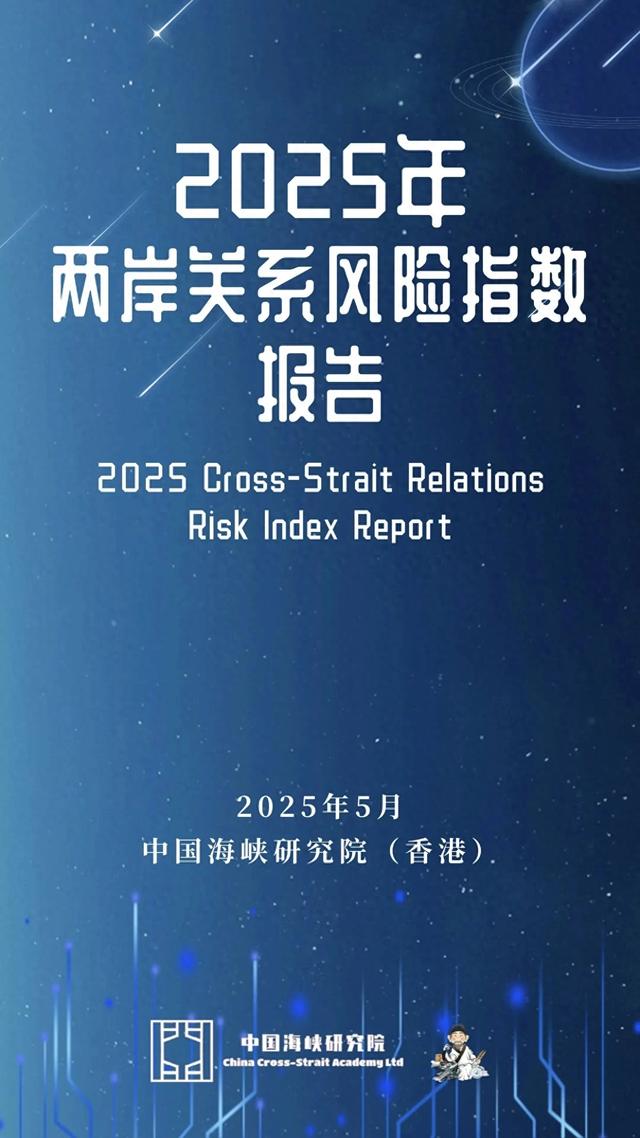 2025年
两岸关系风险指数
报告

2025 Cross-Strait Relations
Risk Index Report

2025年5月
中国海峡研究院（香港）

中国海峡研究院
China Cross-Strait Academy Ltd